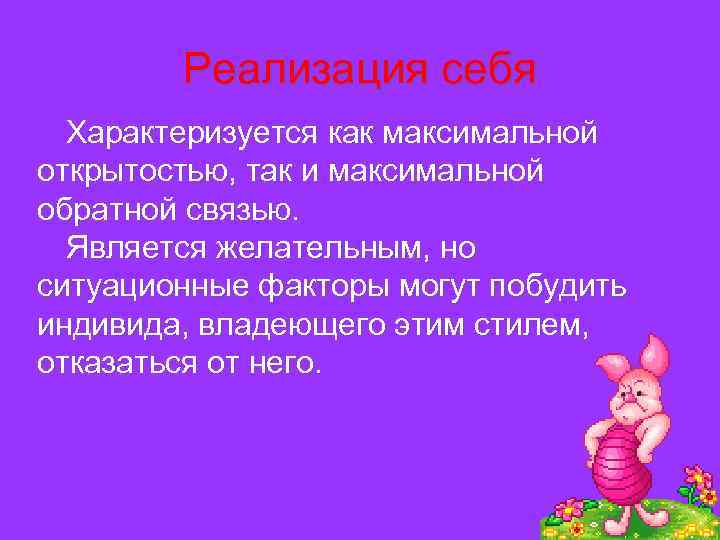 Реализация себя

Характеризуется как максимальной открытостью, так и максимальной обратной связью.

Является желательным, но ситуационные факторы могут побудить индивида, владеющего этим стилем, отказаться от него.